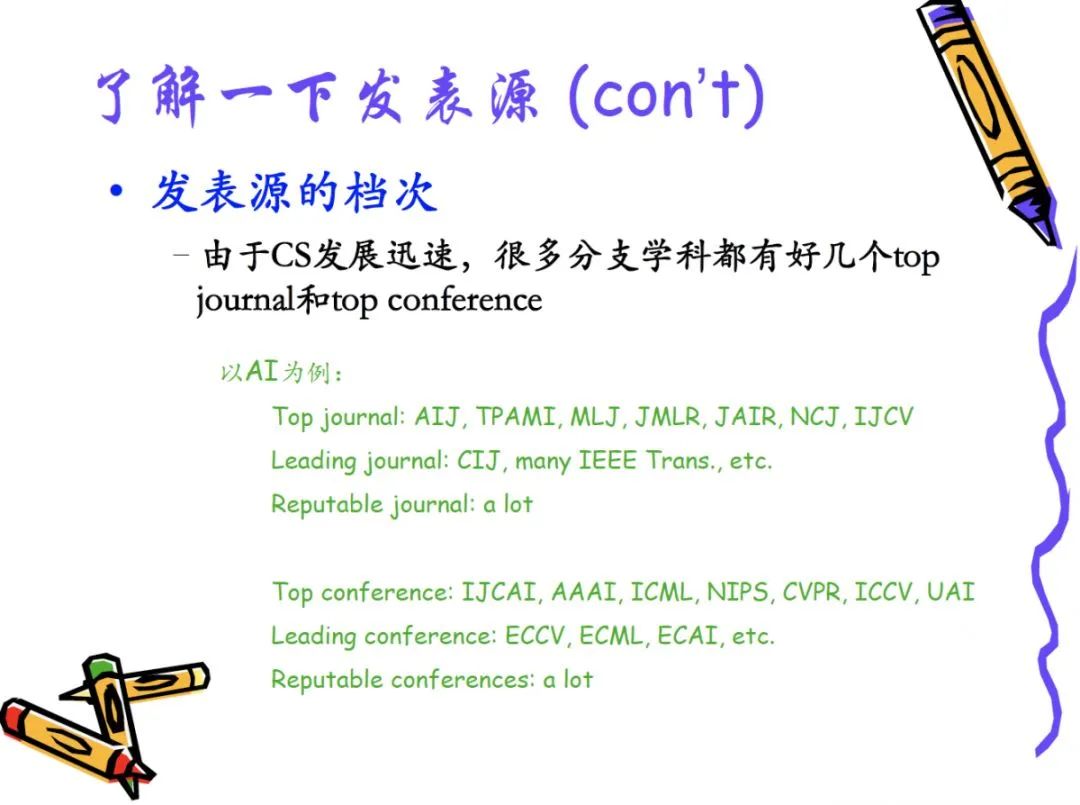 了解一下发表源 (con't)

• 发表源的档次

– 由于CS发展迅速，很多分支学科都有好几个top journal和top conference

以AI为例：

Top journal: AIJ, TPAMI, MLJ, JMLR, JAIR, NCJ, IJCV

Leading journal: CIJ, many IEEE Trans., etc.

Reputable journal: a lot

Top conference: IJCAI, AAAI, ICML, NIPS, CVPR, ICCV, UAI

Leading conference: ECCV, ECML, ECAI, etc.

Reputable conferences: a lot